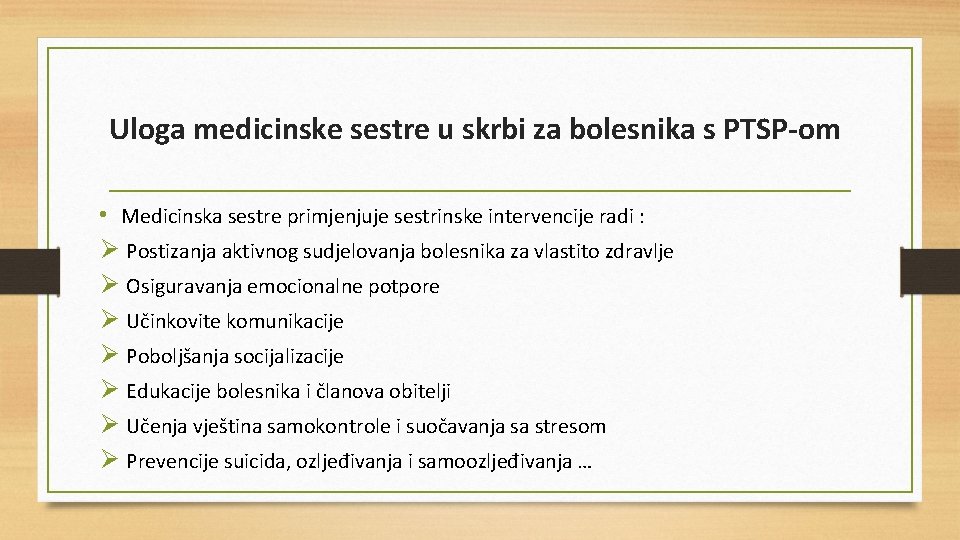 Uloga medicinske sestre u skrbi za bolesnika s PTSP-om

• Medicinska sestre primjenjuje sestrinske intervencije radi :
➢ Postizanja aktivnog sudjelovanja bolesnika za vlastito zdravlje
➢ Osiguravanja emocionalne potpore
➢ Učinkovite komunikacije
➢ Poboljšanja socijalizacije
➢ Edukacije bolesnika i članova obitelji
➢ Učenja vještina samokontrole i suočavanja sa stresom
➢ Prevencije suicida, ozljeđivanja i samoozljeđivanja …